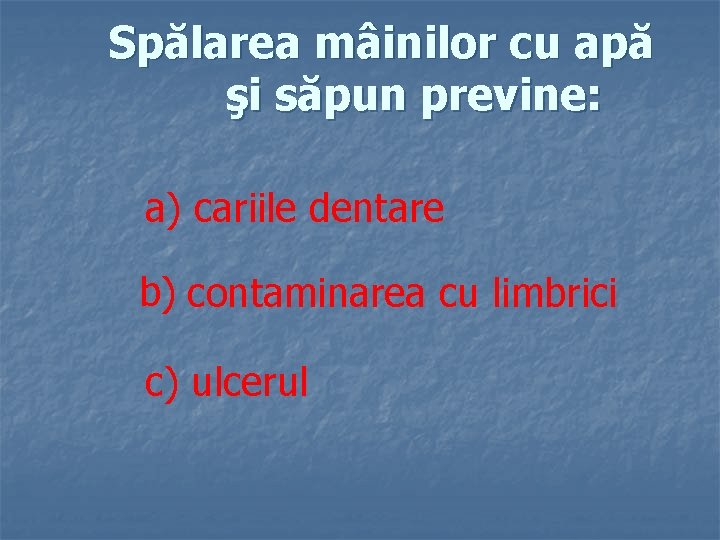 Spălarea mâinilor cu apă şi săpun previne:

a) cariile dentare

b) contaminarea cu limbrici

c) ulcerul